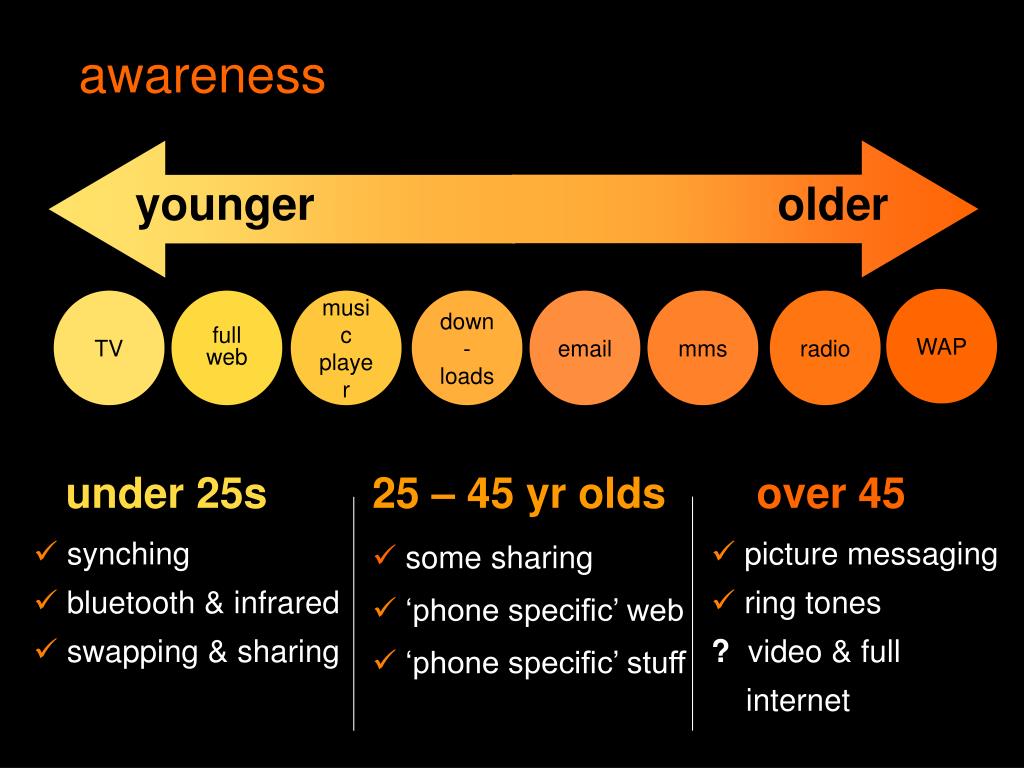 awareness

younger

older

TV

full web

music player

down-loads

email

mms

radio

WAP

under 25s

✓ synching
✓ bluetooth & infrared
✓ swapping & sharing

25 – 45 yr olds

✓ some sharing
✓ ‘phone specific’ web
✓ ‘phone specific’ stuff

over 45

✓ picture messaging
✓ ring tones
? video & full internet